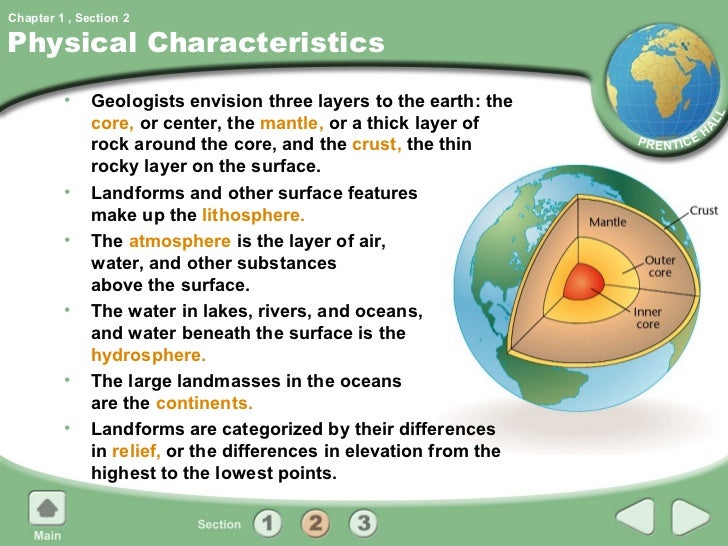 Chapter 1 , Section 2

Physical Characteristics

PRENTICE HALL

• Geologists envision three layers to the earth: the core, or center, the mantle, or a thick layer of rock around the core, and the crust, the thin rocky layer on the surface.

• Landforms and other surface features make up the lithosphere.

• The atmosphere is the layer of air, water, and other substances above the surface.

• The water in lakes, rivers, and oceans, and water beneath the surface is the hydrosphere.

• The large landmasses in the oceans are the continents.

• Landforms are categorized by their differences in relief, or the differences in elevation from the highest to the lowest points.

Mantle
Crust
Outer core
Inner core

Main

Section 1 2 3